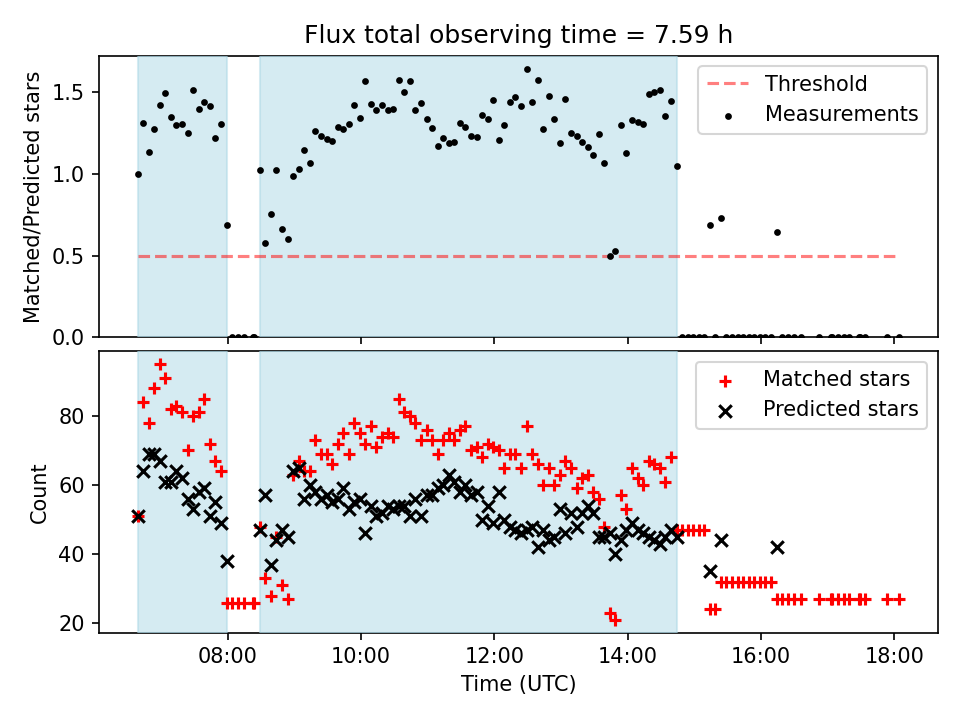 Flux total observing time = 7.59 h

Matched/Predicted stars

1.5
1.0
0.5
0.0

Threshold
Measurements

Count

80
60
40
20

Matched stars
Predicted stars

08:00
10:00
12:00
14:00
16:00
18:00

Time (UTC)